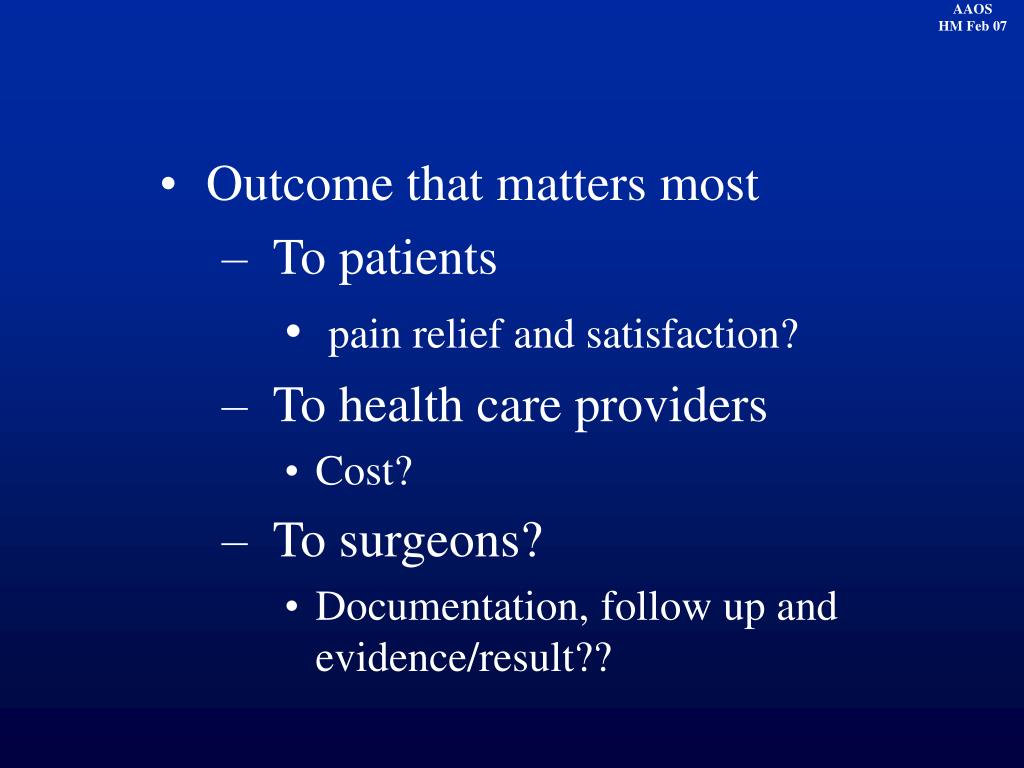 AAOS
HM Feb 07

• Outcome that matters most
– To patients
• pain relief and satisfaction?
– To health care providers
• Cost?
– To surgeons?
• Documentation, follow up and evidence/result??